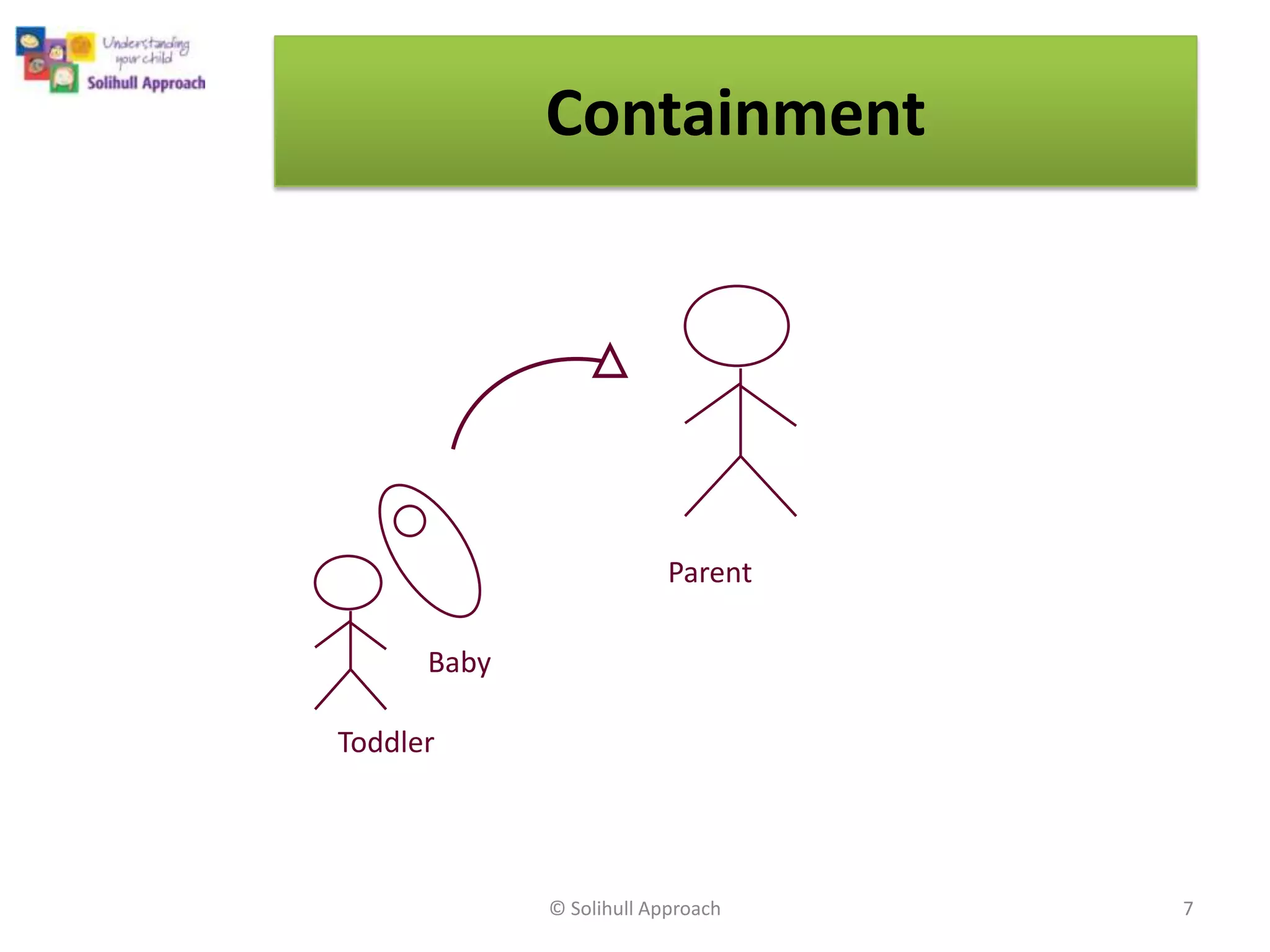 Understanding your child
Solihull Approach

Containment

Parent

Baby

Toddler

© Solihull Approach

7